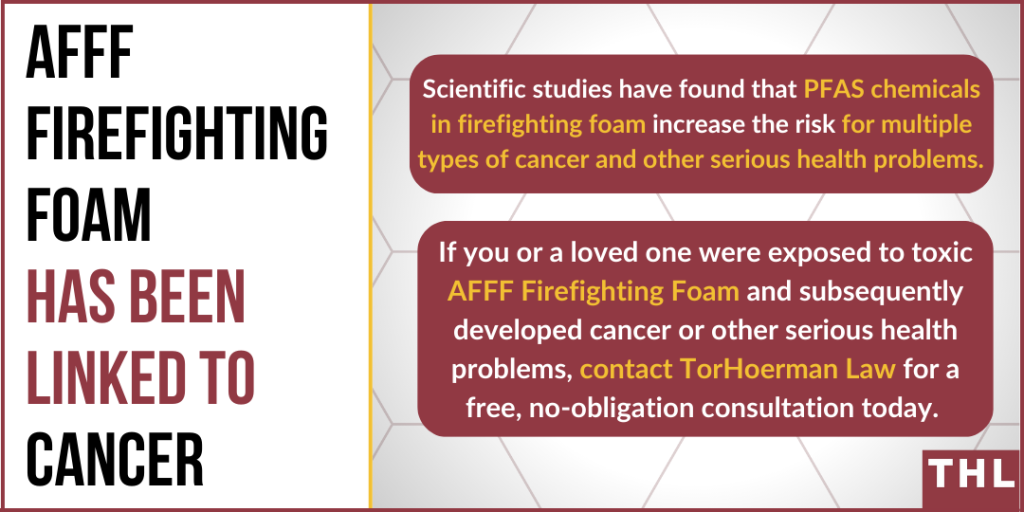 AFFF FIREFIGHTING FOAM HAS BEEN LINKED TO CANCER

Scientific studies have found that PFAS chemicals in firefighting foam increase the risk for multiple types of cancer and other serious health problems.

If you or a loved one were exposed to toxic AFFF Firefighting Foam and subsequently developed cancer or other serious health problems, contact TorHoerman Law for a free, no-obligation consultation today.

THL